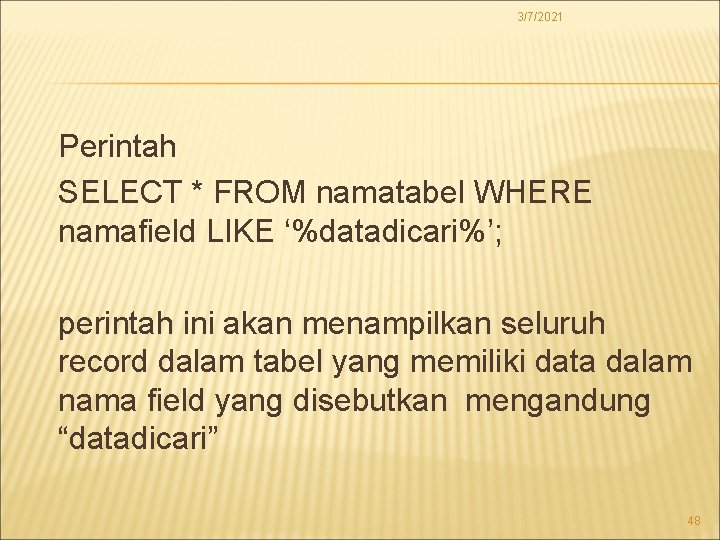 3/7/2021

Perintah
SELECT * FROM namatabel WHERE namafield LIKE ‘%datadicari%’;

perintah ini akan menampilkan seluruh record dalam tabel yang memiliki data dalam nama field yang disebutkan  mengandung “datadicari”

48